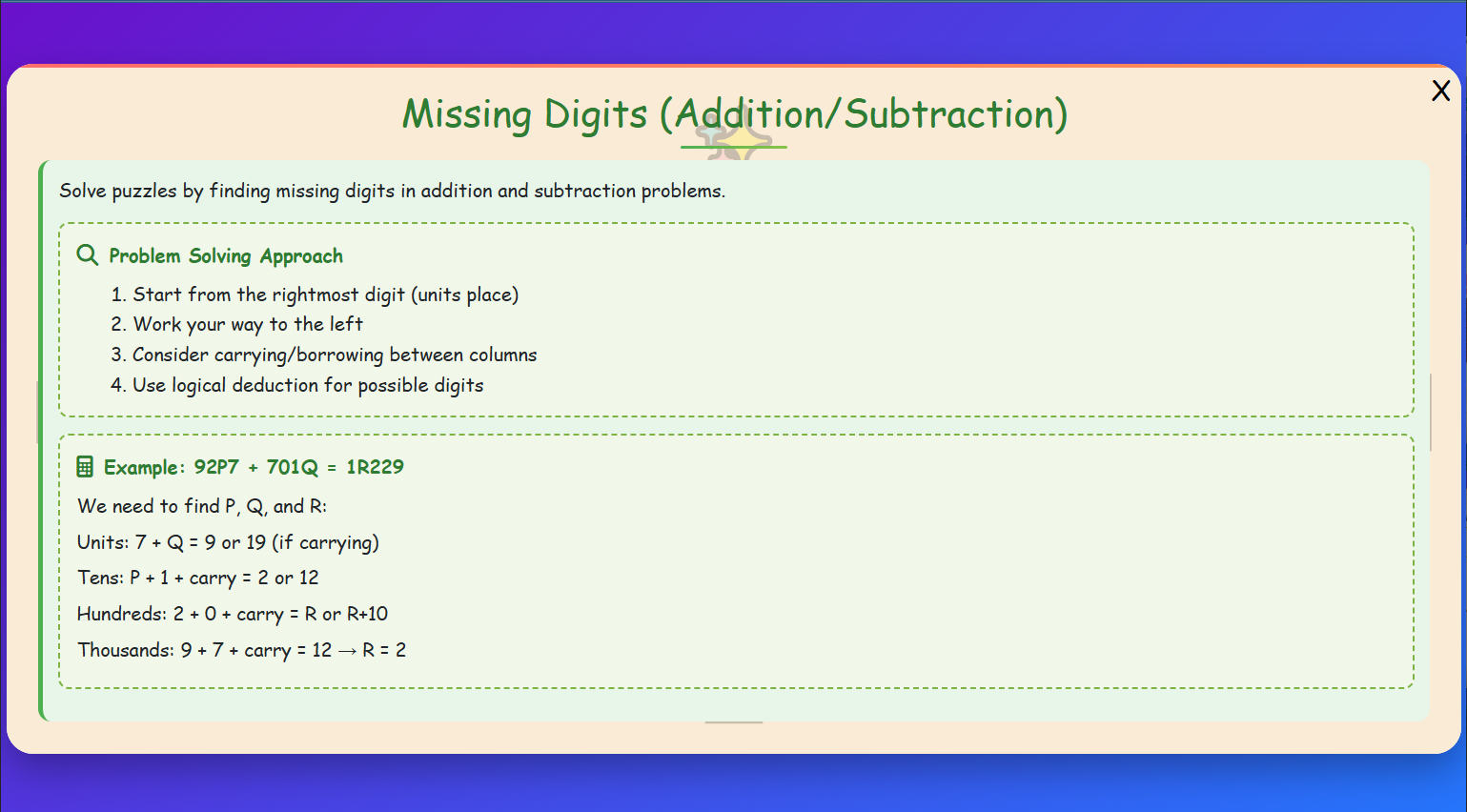 X

Missing Digits (Addition/Subtraction)

Solve puzzles by finding missing digits in addition and subtraction problems.

Problem Solving Approach

1. Start from the rightmost digit (units place)
2. Work your way to the left
3. Consider carrying/borrowing between columns
4. Use logical deduction for possible digits

Example: 92P7 + 701Q = 1R229

We need to find P, Q, and R:

Units: 7 + Q = 9 or 19 (if carrying)

Tens: P + 1 + carry = 2 or 12

Hundreds: 2 + 0 + carry = R or R+10

Thousands: 9 + 7 + carry = 12 → R = 2